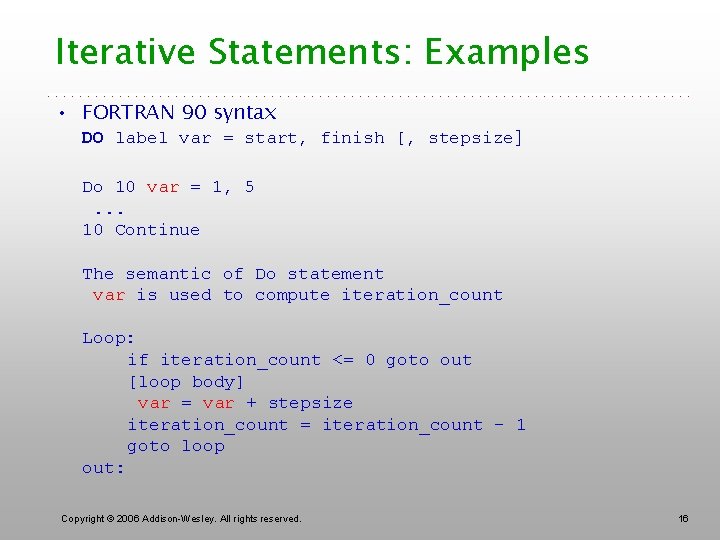 Iterative Statements: Examples

• FORTRAN 90 syntax
DO label var = start, finish [, stepsize]

Do 10 var = 1, 5
...
10 Continue

The semantic of Do statement
var is used to compute iteration_count

Loop:
if iteration_count <= 0 goto out
[loop body]
var = var + stepsize
iteration_count = iteration_count - 1
goto loop
out:

Copyright © 2006 Addison-Wesley. All rights reserved.

16